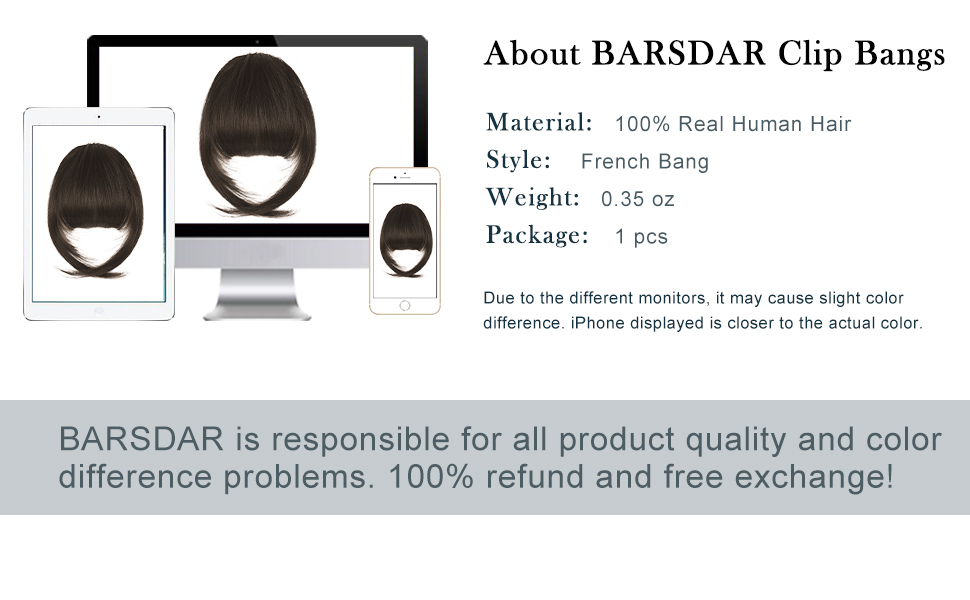 About BARSDAR Clip Bangs

Material: 100% Real Human Hair
Style: French Bang
Weight: 0.35 oz
Package: 1 pcs

Due to the different monitors, it may cause slight color difference. iPhone displayed is closer to the actual color.

BARSDAR is responsible for all product quality and color difference problems. 100% refund and free exchange!